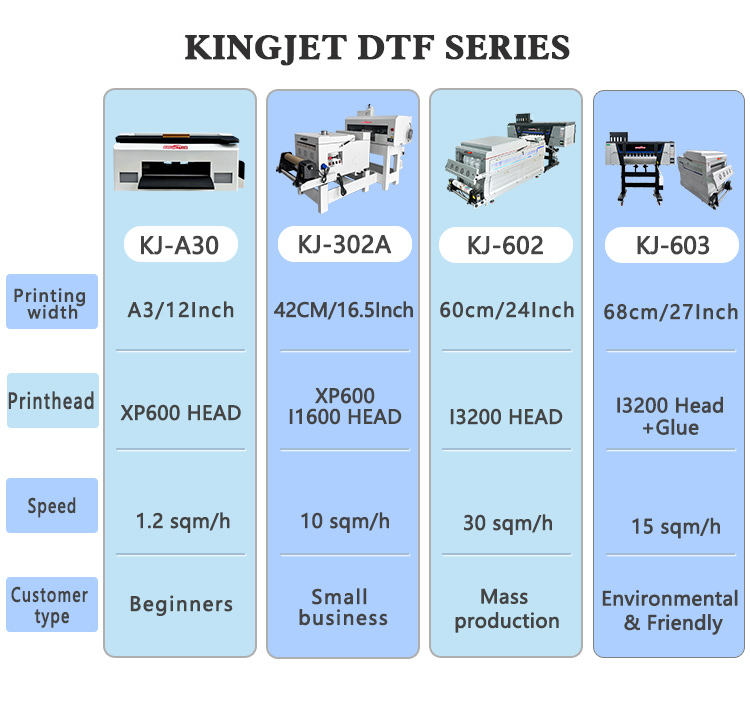 KINGJET DTF SERIES

| | KJ-A30 | KJ-302A | KJ-602 | KJ-603 |
|---|---|---|---|---|
| Printing width | A3/12Inch | 42CM/16.5Inch | 60cm/24Inch | 68cm/27Inch |
| Printhead | XP600 HEAD | XP600 I1600 HEAD | I3200 HEAD | I3200 Head +Glue |
| Speed | 1.2 sqm/h | 10 sqm/h | 30 sqm/h | 15 sqm/h |
| Customer type | Beginners | Small business | Mass production | Environmental & Friendly |